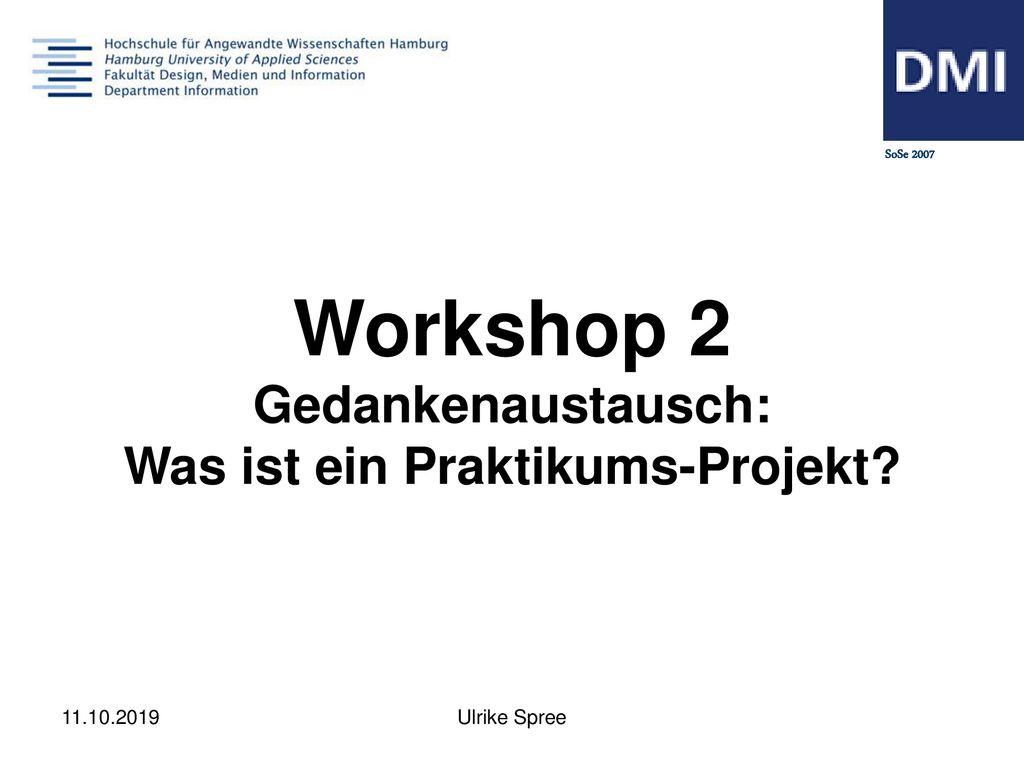 Hochschule für Angewandte Wissenschaften Hamburg
Hamburg University of Applied Sciences
Fakultät Design, Medien und Information
Department Information

DMI

SoSe 2007

Workshop 2
Gedankenaustausch:
Was ist ein Praktikums-Projekt?

11.10.2019

Ulrike Spree